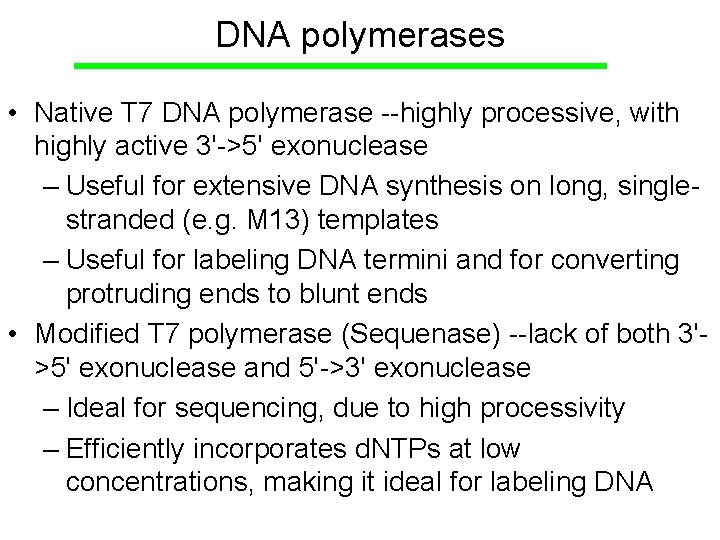 DNA polymerases

• Native T7 DNA polymerase --highly processive, with highly active 3'->5' exonuclease
  – Useful for extensive DNA synthesis on long, single-stranded (e.g. M13) templates
  – Useful for labeling DNA termini and for converting protruding ends to blunt ends
• Modified T7 polymerase (Sequenase) --lack of both 3'->5' exonuclease and 5'->3' exonuclease
  – Ideal for sequencing, due to high processivity
  – Efficiently incorporates dNTPs at low concentrations, making it ideal for labeling DNA